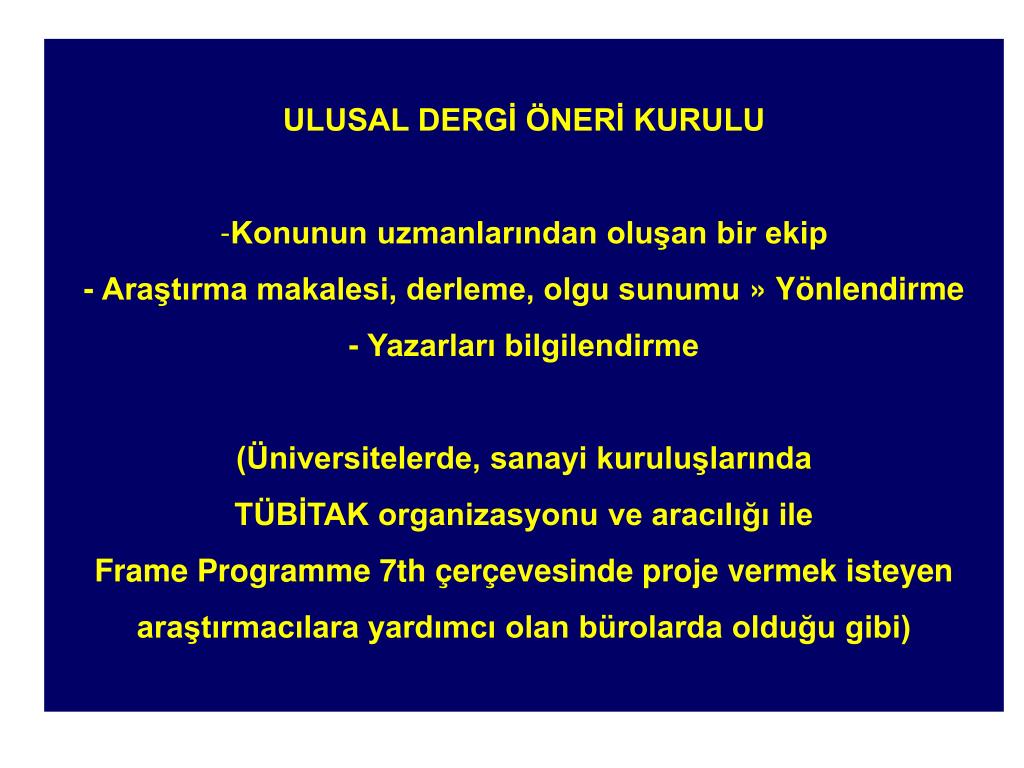 ULUSAL DERGİ ÖNERİ KURULU

-Konunun uzmanlarından oluşan bir ekip
- Araştırma makalesi, derleme, olgu sunumu » Yönlendirme
- Yazarları bilgilendirme

(Üniversitelerde, sanayi kuruluşlarında TÜBİTAK organizasyonu ve aracılığı ile Frame Programme 7th çerçevesinde proje vermek isteyen araştırmacılara yardımcı olan bürolarda olduğu gibi)